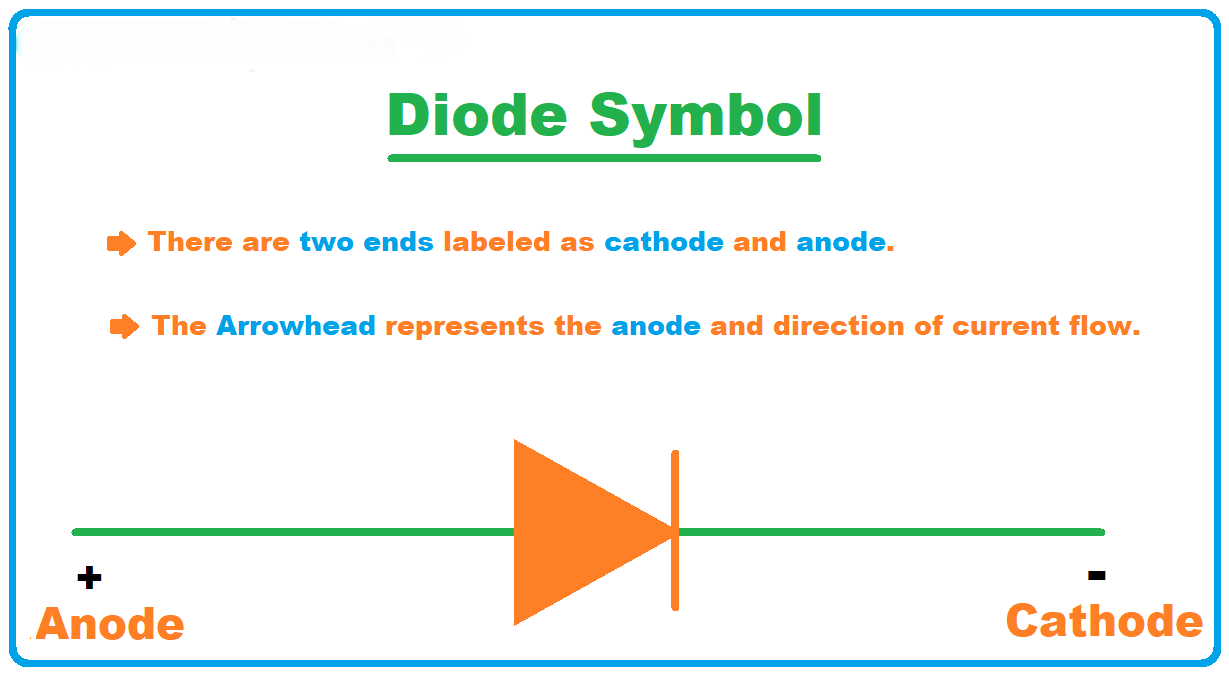 Diode Symbol

There are two ends labeled as cathode and anode.

The Arrowhead represents the anode and direction of current flow.

+

Anode

-

Cathode